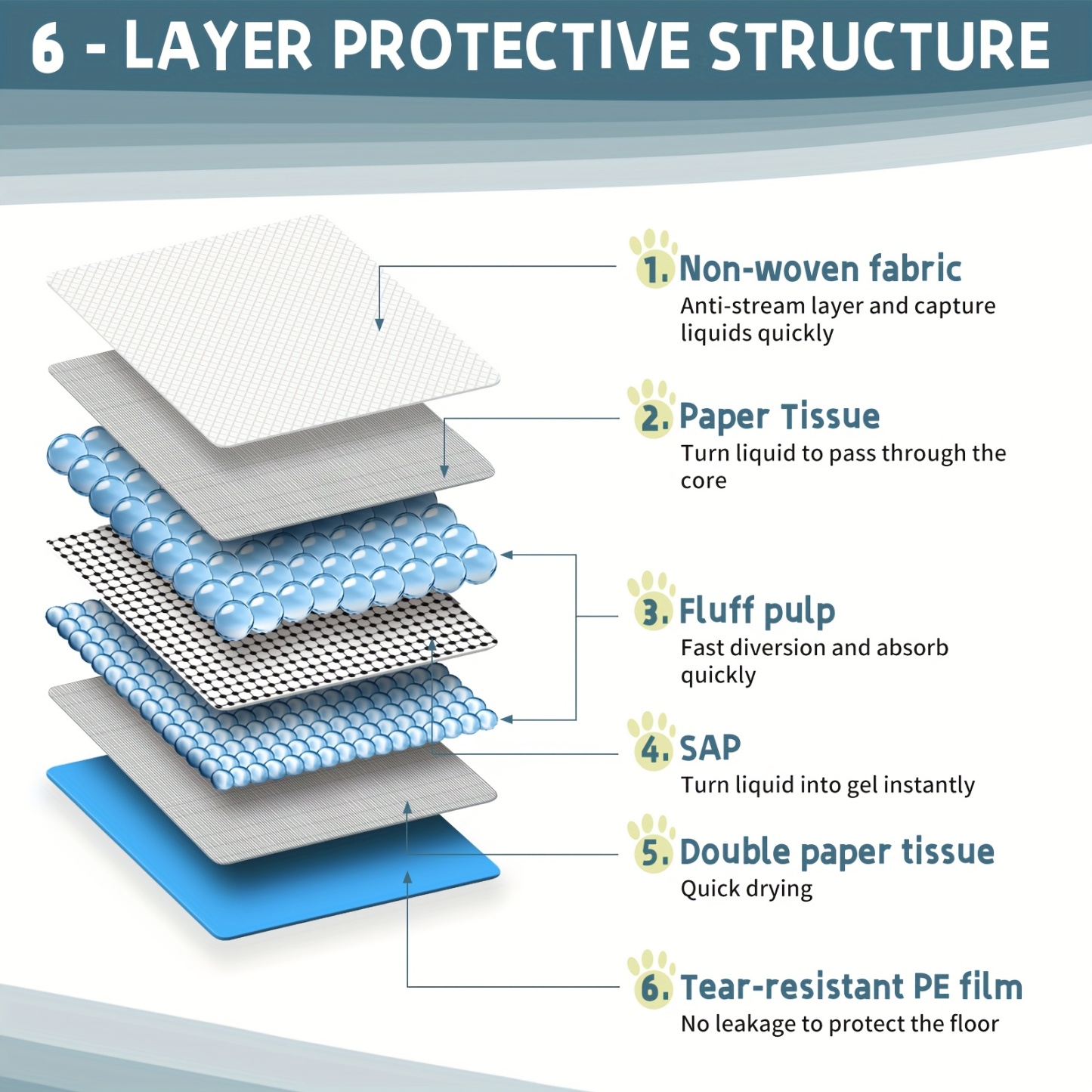 6 - LAYER PROTECTIVE STRUCTURE

1. Non-woven fabric
Anti-stream layer and capture liquids quickly

2. Paper Tissue
Turn liquid to pass through the core

3. Fluff pulp
Fast diversion and absorb quickly

4. SAP
Turn liquid into gel instantly

5. Double paper tissue
Quick drying

6. Tear-resistant PE film
No leakage to protect the floor